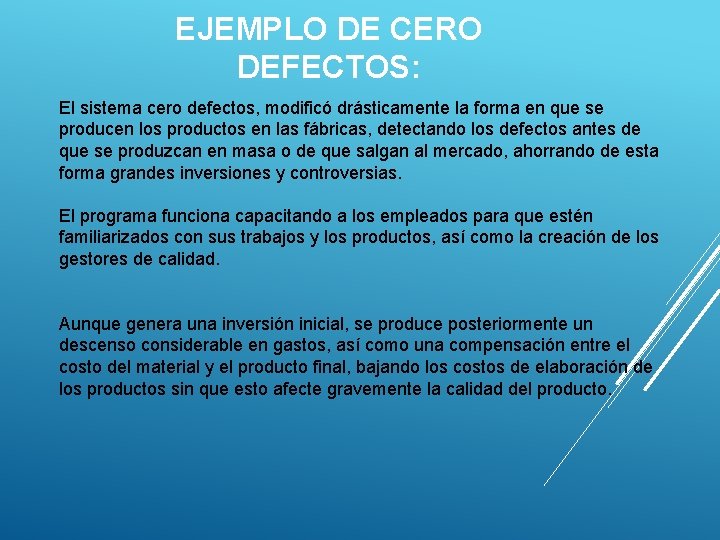 EJEMPLO DE CERO DEFECTOS:

El sistema cero defectos, modificó drásticamente la forma en que se producen los productos en las fábricas, detectando los defectos antes de que se produzcan en masa o de que salgan al mercado, ahorrando de esta forma grandes inversiones y controversias.

El programa funciona capacitando a los empleados para que estén familiarizados con sus trabajos y los productos, así como la creación de los gestores de calidad.

Aunque genera una inversión inicial, se produce posteriormente un descenso considerable en gastos, así como una compensación entre el costo del material y el producto final, bajando los costos de elaboración de los productos sin que esto afecte gravemente la calidad del producto.